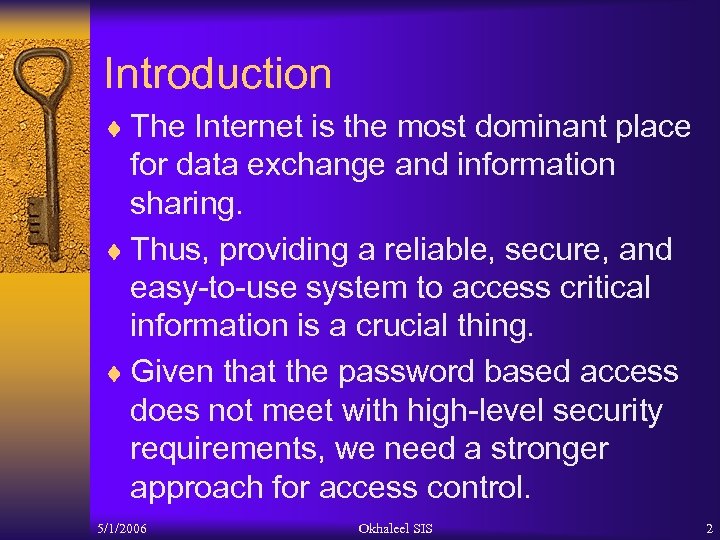 Introduction

♦ The Internet is the most dominant place for data exchange and information sharing.

♦ Thus, providing a reliable, secure, and easy-to-use system to access critical information is a crucial thing.

♦ Given that the password based access does not meet with high-level security requirements, we need a stronger approach for access control.

5/1/2006 Okhaleel SIS 2